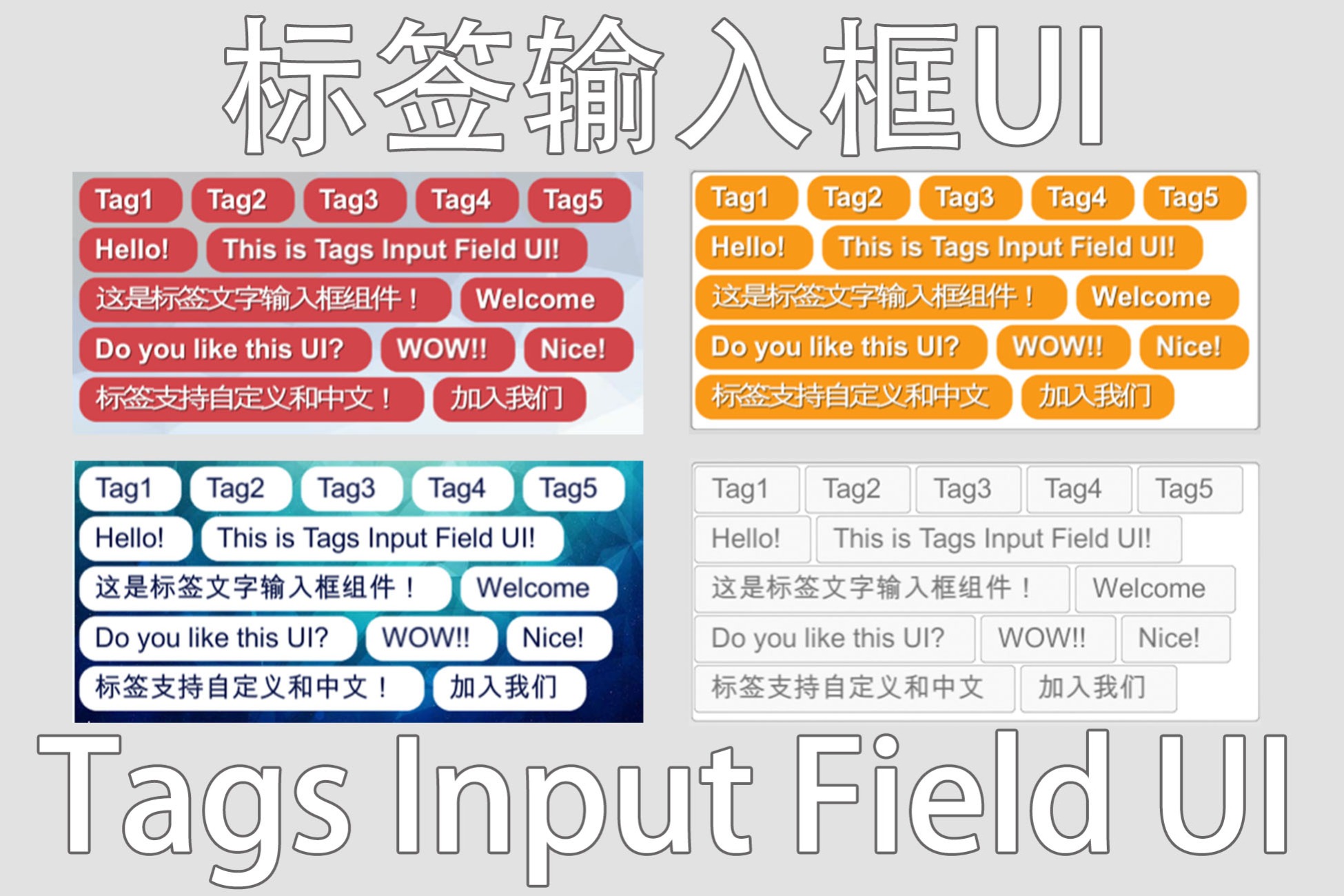 标签输入框UI

Tag1 Tag2 Tag3 Tag4 Tag5
Hello! This is Tags Input Field UI!
这是标签文字输入框组件！ Welcome
Do you like this UI? WOW!! Nice!
标签支持自定义和中文！ 加入我们

Tag1 Tag2 Tag3 Tag4 Tag5
Hello! This is Tags Input Field UI!
这是标签文字输入框组件！ Welcome
Do you like this UI? WOW!! Nice!
标签支持自定义和中文 加入我们

Tag1 Tag2 Tag3 Tag4 Tag5
Hello! This is Tags Input Field UI!
这是标签文字输入框组件！ Welcome
Do you like this UI? WOW!! Nice!
标签支持自定义和中文！ 加入我们

Tag1 Tag2 Tag3 Tag4 Tag5
Hello! This is Tags Input Field UI!
这是标签文字输入框组件！ Welcome
Do you like this UI? WOW!! Nice!
标签支持自定义和中文 加入我们

Tags Input Field UI